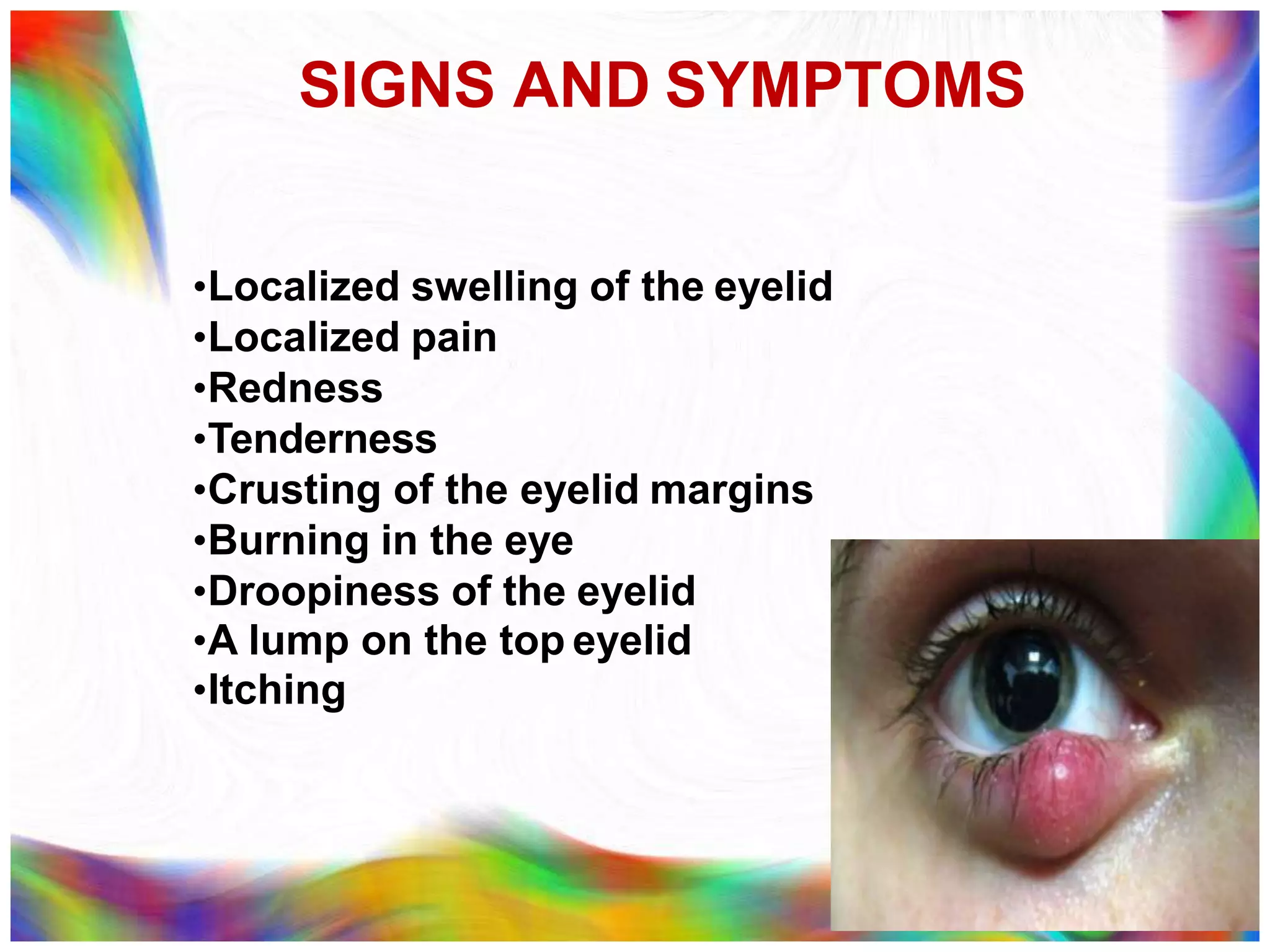 SIGNS AND SYMPTOMS

•Localized swelling of the eyelid
•Localized pain
•Redness
•Tenderness
•Crusting of the eyelid margins
•Burning in the eye
•Droopiness of the eyelid
•A lump on the top eyelid
•Itching